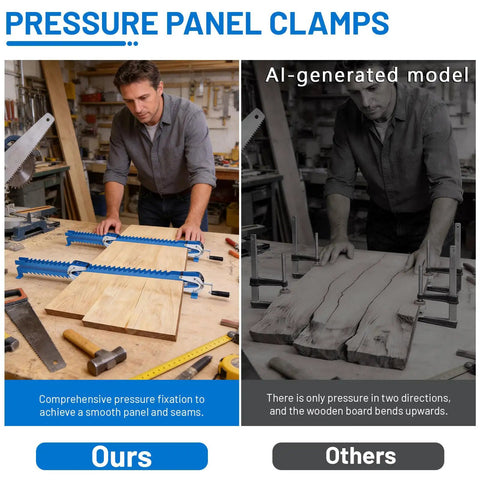 PRESSURE PANEL CLAMPS

AI-generated model

Comprehensive pressure fixation to achieve a smooth panel and seams.

There is only pressure in two directions, and the wooden board bends upwards.

Ours

Others